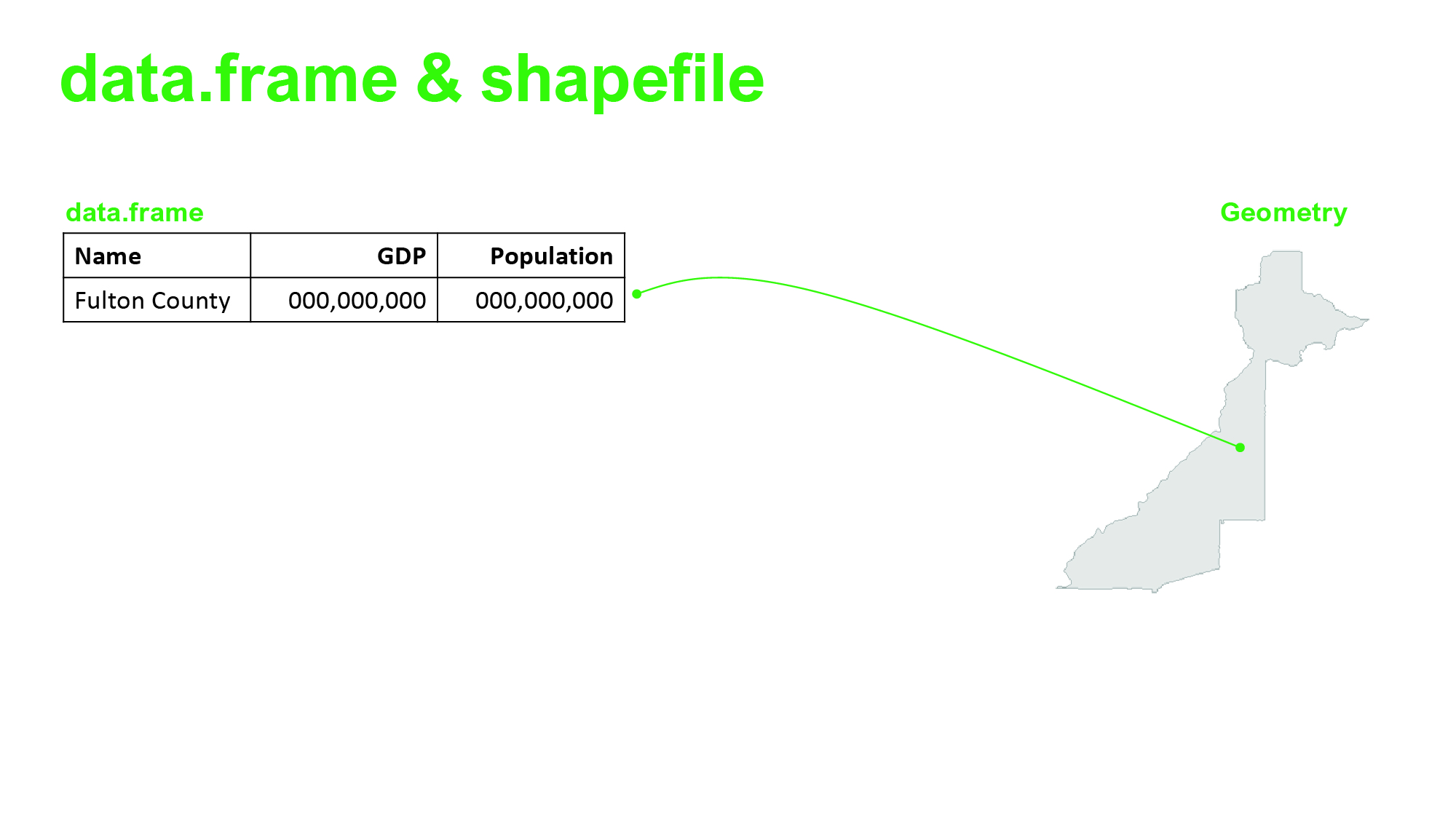 data.frame & shapefile

data.frame

| Name | GDP | Population |
|---|---|---|
| Fulton County | 000,000,000 | 000,000,000 |

Geometry